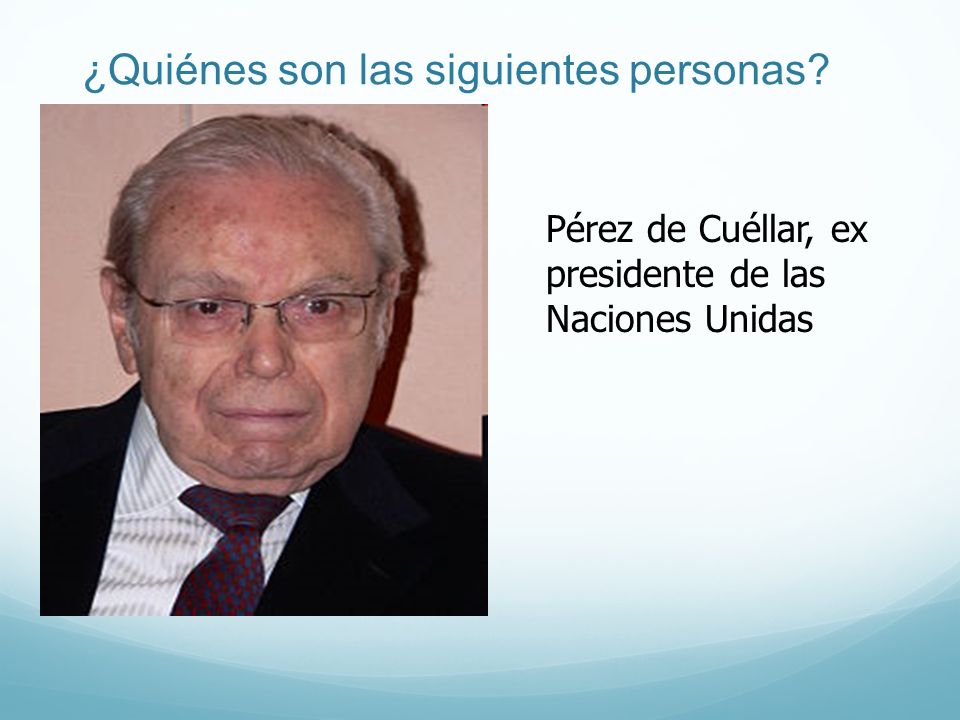 ¿Quiénes son las siguientes personas?

Pérez de Cuéllar, ex presidente de las Naciones Unidas